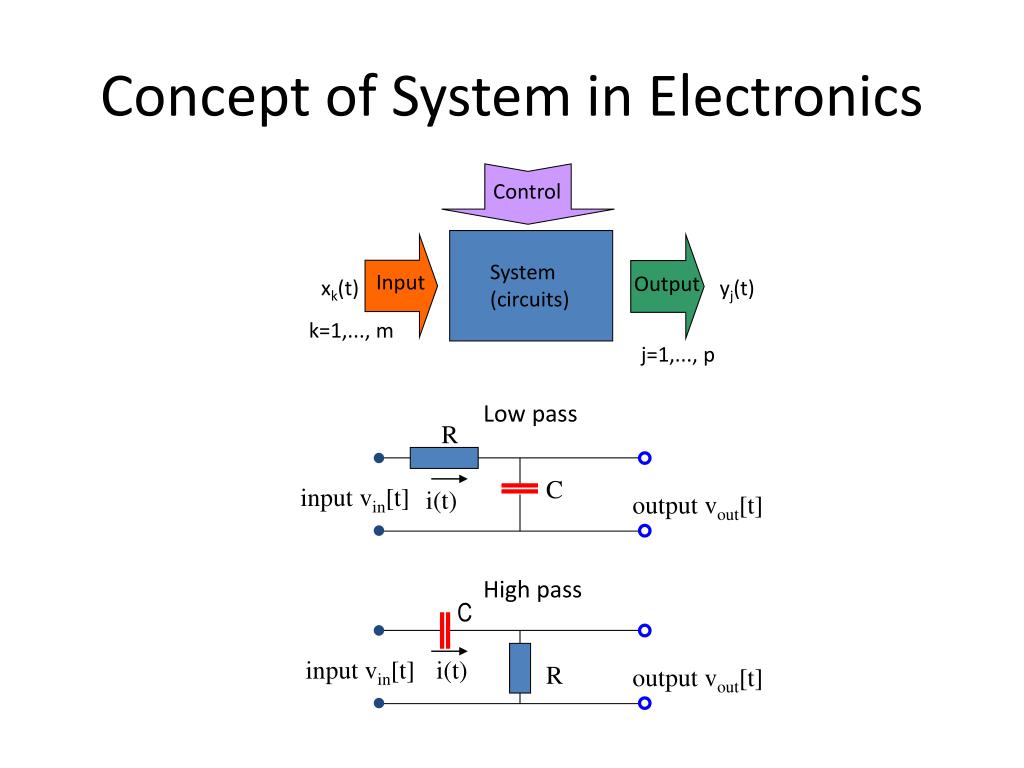 Concept of System in Electronics

Control

$x_k(t)$ Input

System (circuits)

Output $y_j(t)$

k=1,..., m

j=1,..., p

Low pass

R

input $v_{in}[t]$ i(t)

C

output $v_{out}[t]$

High pass

C

input $v_{in}[t]$ i(t)

R

output $v_{out}[t]$